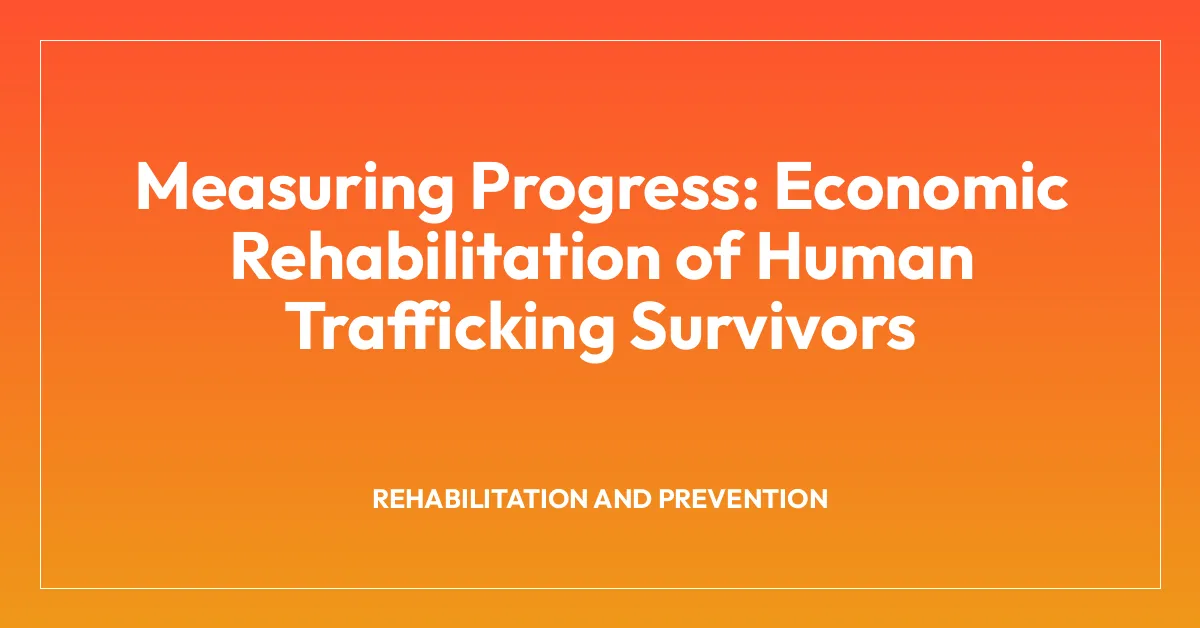 Measuring Progress: Economic Rehabilitation of Human Trafficking Survivors

REHABILITATION AND PREVENTION